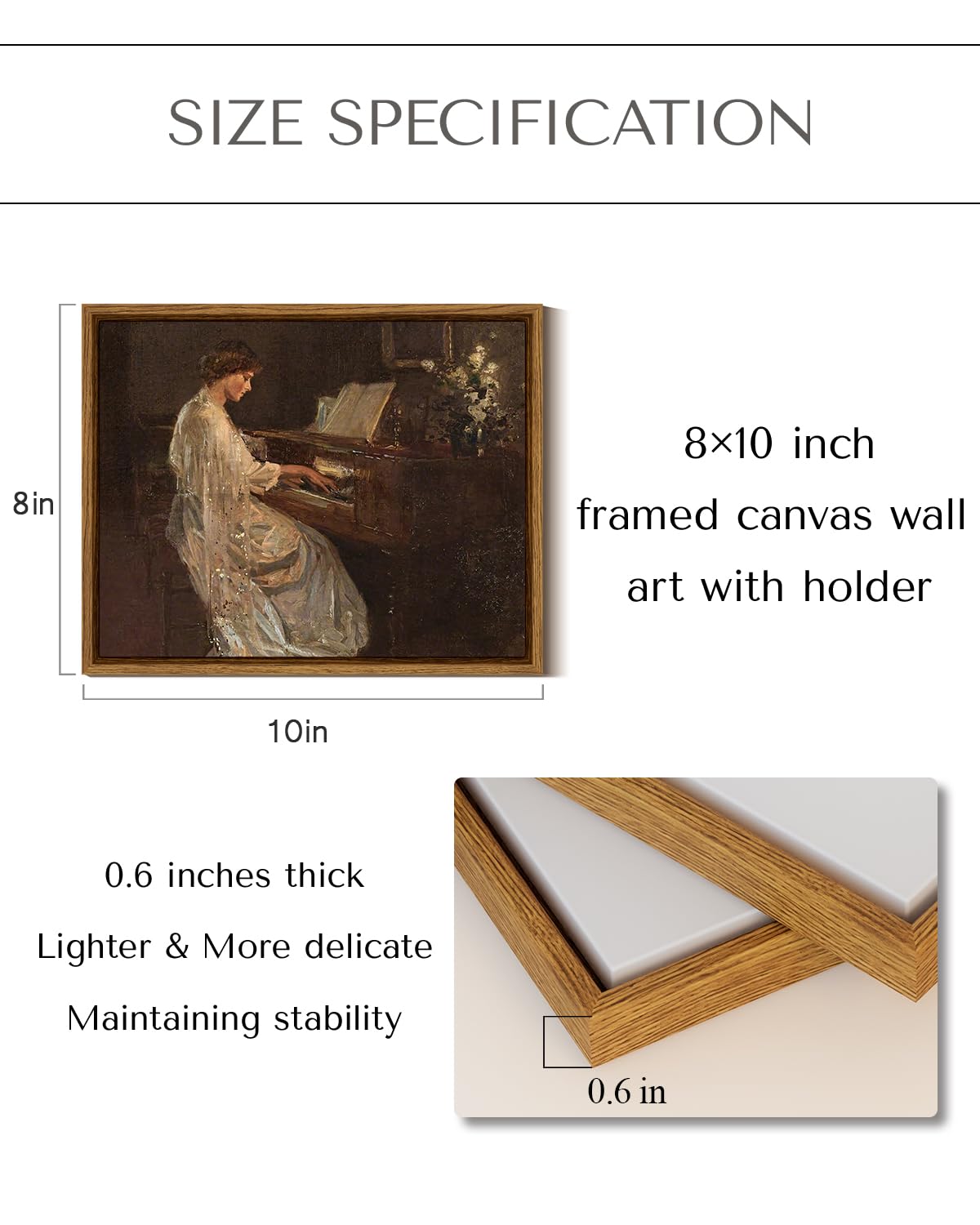 SIZE SPECIFICATION

8in

10in

8×10 inch
framed canvas wall
art with holder

0.6 inches thick
Lighter & More delicate
Maintaining stability

0.6 in